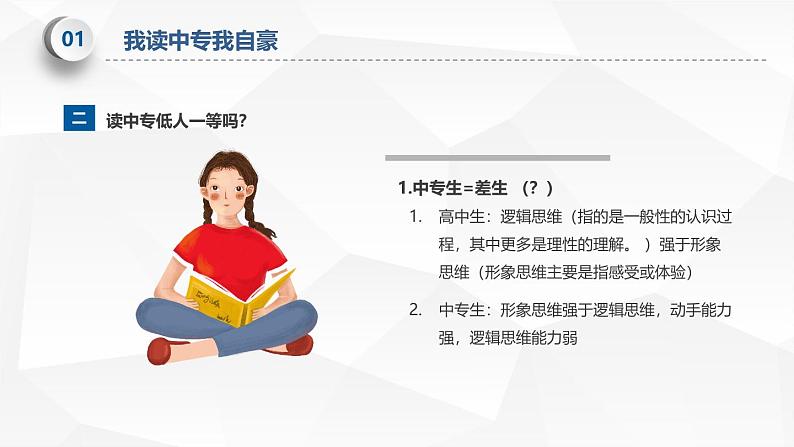 01 我读中专我自豪

二 读中专低人一等吗?

1.中专生=差生 (?)

1. 高中生：逻辑思维（指的是一般性的认识过程，其中更多是理性的理解。）强于形象思维（形象思维主要是指感受或体验）

2. 中专生：形象思维强于逻辑思维，动手能力强，逻辑思维能力弱